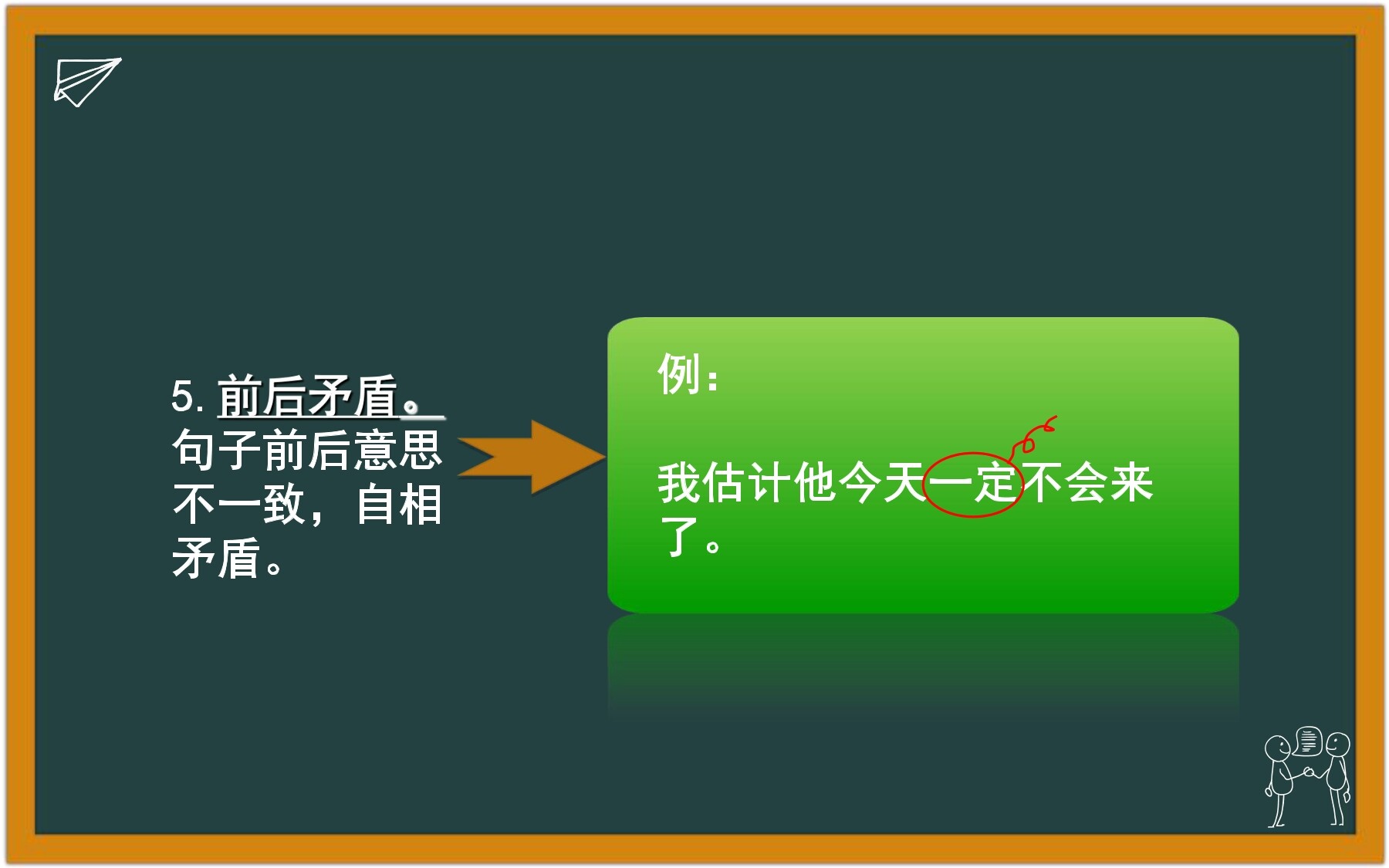 5. 前后矛盾。
句子前后意思不一致，自相矛盾。

例：

我估计他今天一定不会来了。